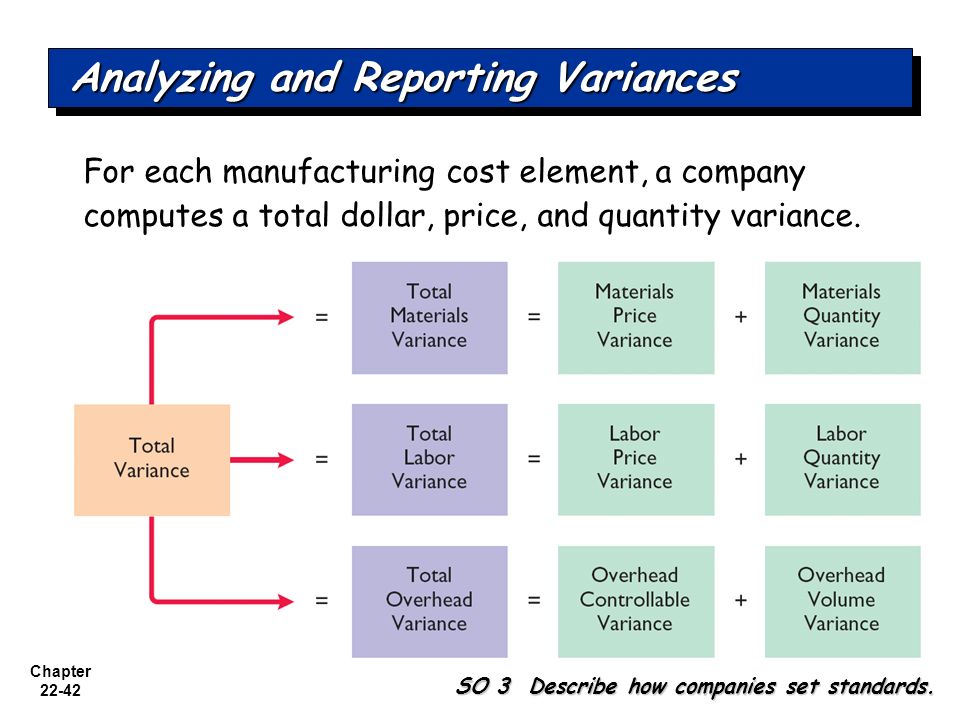 Analyzing and Reporting Variances

For each manufacturing cost element, a company computes a total dollar, price, and quantity variance.

Total Variance

= Total Materials Variance = Materials Price Variance + Materials Quantity Variance

= Total Labor Variance = Labor Price Variance + Labor Quantity Variance

= Total Overhead Variance = Overhead Controllable Variance + Overhead Volume Variance

Chapter 22-42

SO 3 Describe how companies set standards.